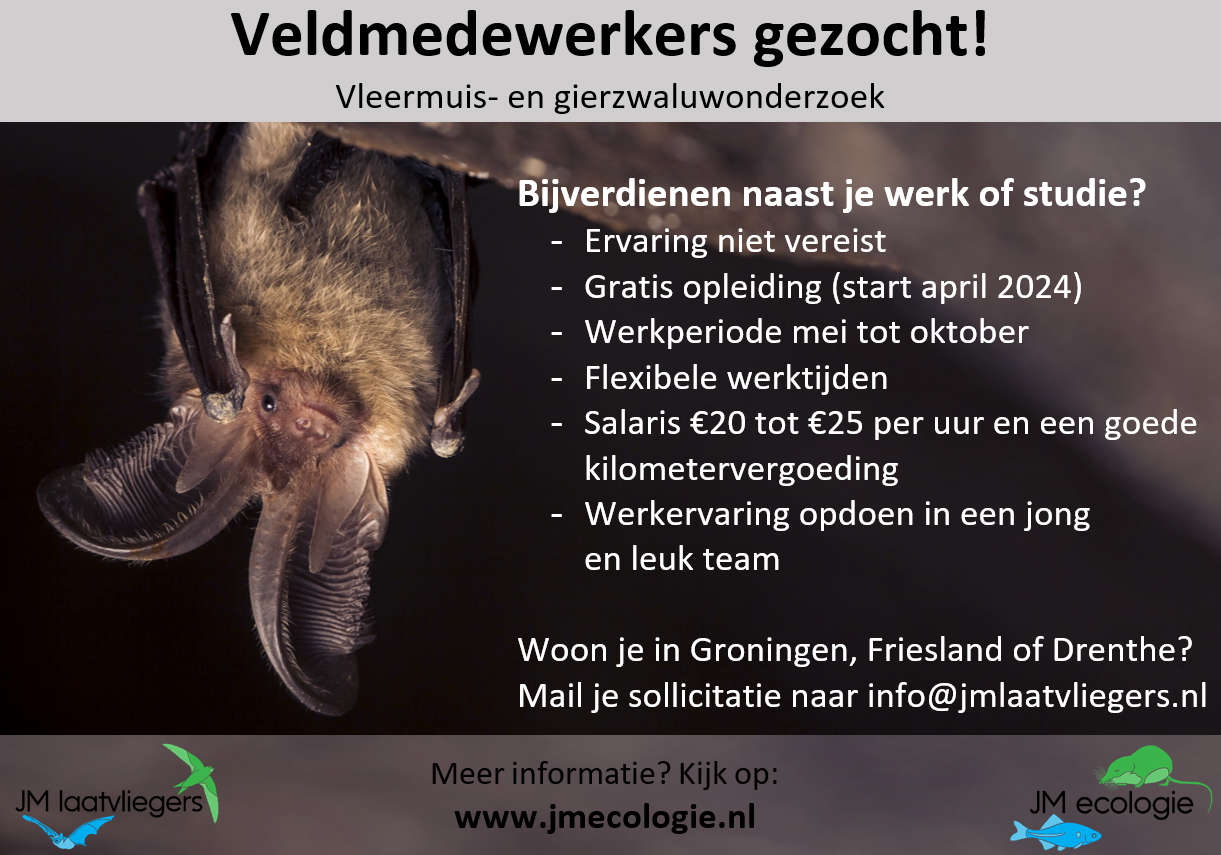 Veldmedewerkers gezocht!

Vleermuis- en gierzwaluwonderzoek

Bijverdienen naast je werk of studie?

- Ervaring niet vereist
- Gratis opleiding (start april 2024)
- Werkperiode mei tot oktober
- Flexibele werktijden
- Salaris €20 tot €25 per uur en een goede kilometervergoeding
- Werkervaring opdoen in een jong en leuk team

Woon je in Groningen, Friesland of Drenthe?
Mail je sollicitatie naar info@jmlaatvliegers.nl

JM laatvliegers

Meer informatie? Kijk op:
www.jmecologie.nl

JM ecologie